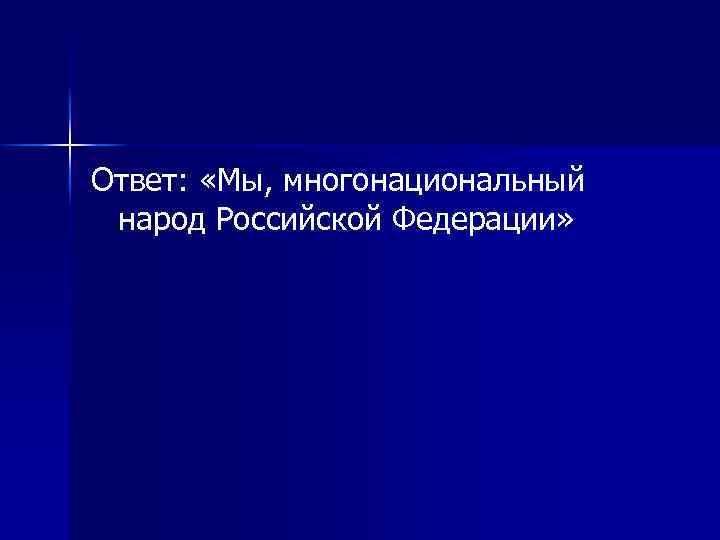 Ответ: «Мы, многонациональный народ Российской Федерации»